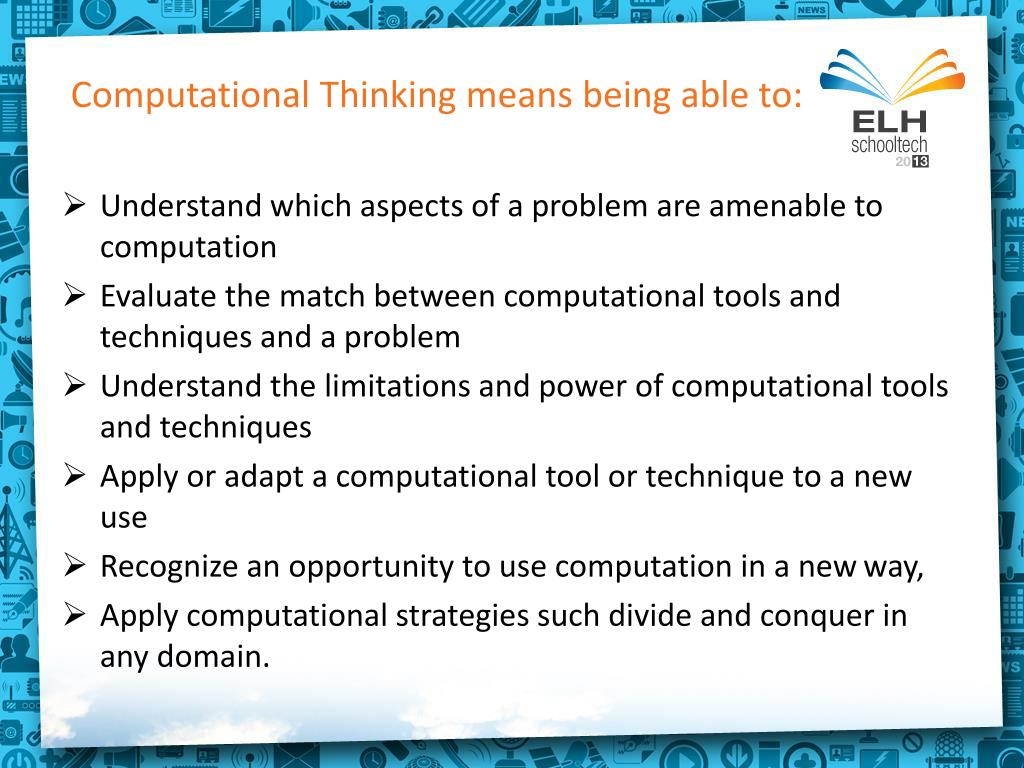 Computational Thinking means being able to:

ELH
schooltech
2013

➢ Understand which aspects of a problem are amenable to computation
➢ Evaluate the match between computational tools and techniques and a problem
➢ Understand the limitations and power of computational tools and techniques
➢ Apply or adapt a computational tool or technique to a new use
➢ Recognize an opportunity to use computation in a new way,
➢ Apply computational strategies such divide and conquer in any domain.